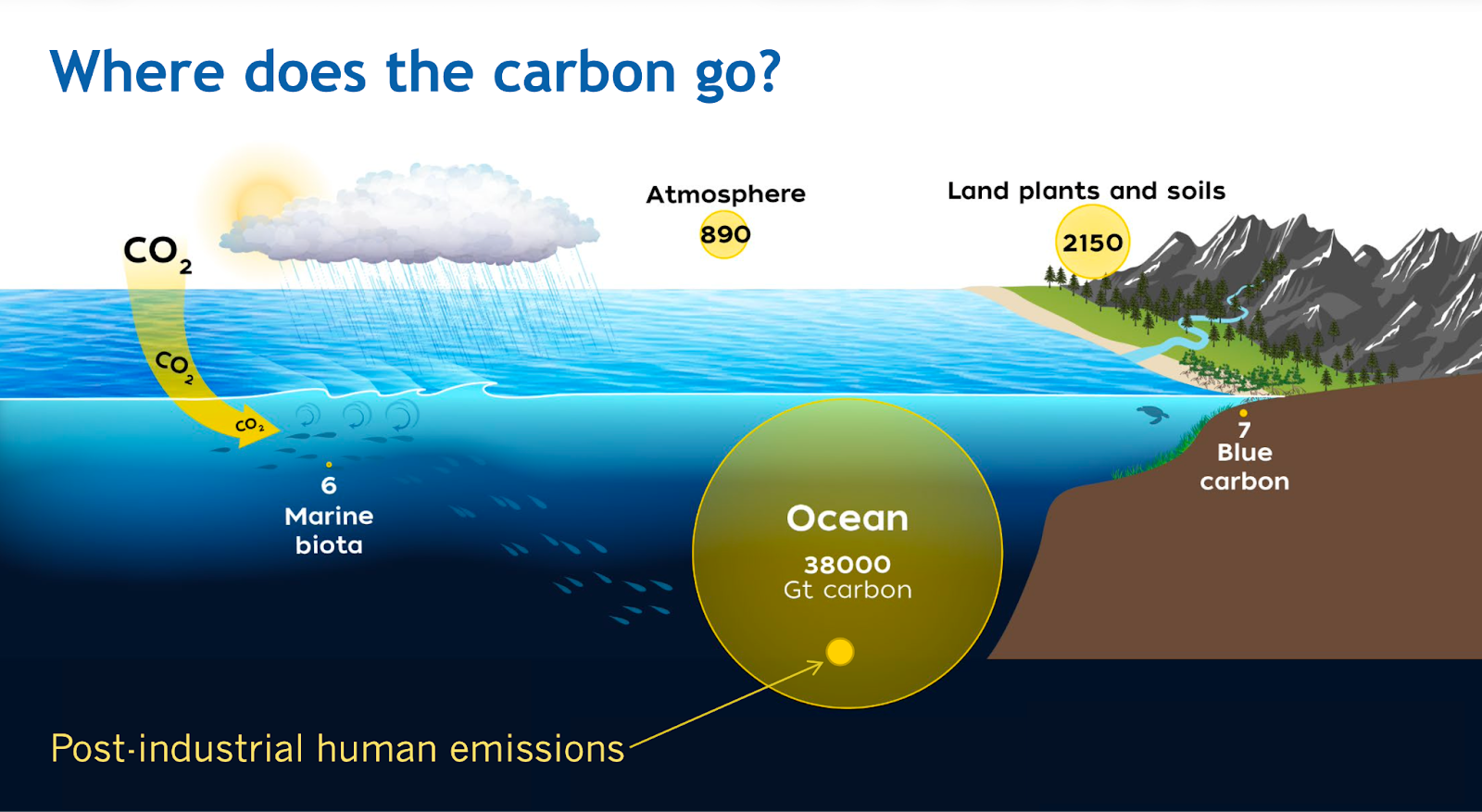 Where does the carbon go?

$CO_2$

$CO_2$

$CO_2$

Atmosphere
890

Land plants and soils
2150

6
Marine
biota

Ocean
38000
Gt carbon

7
Blue
carbon

Post-industrial human emissions